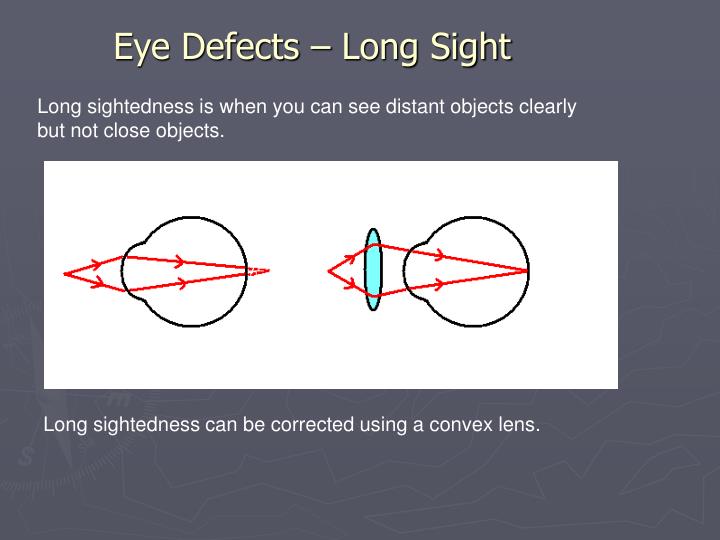 Eye Defects – Long Sight

Long sightedness is when you can see distant objects clearly but not close objects.

Long sightedness can be corrected using a convex lens.